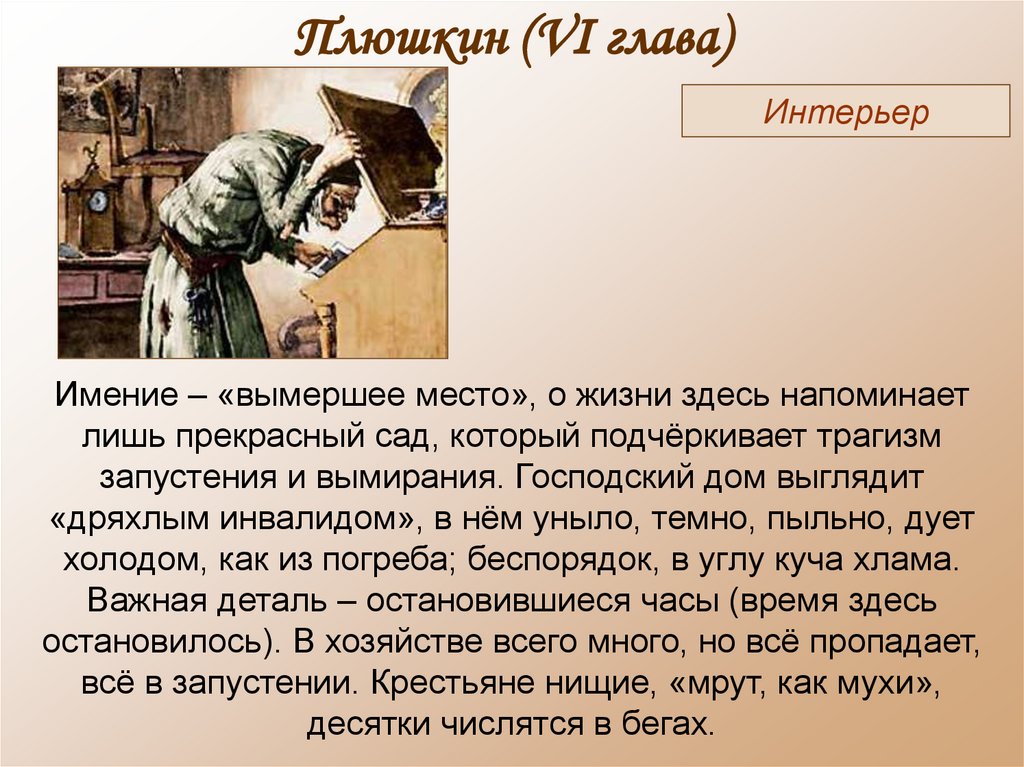 Плюшкин (VI глава)

Интерьер

Имение – «вымершее место», о жизни здесь напоминает лишь прекрасный сад, который подчёркивает трагизм запустения и вымирания. Господский дом выглядит «дряхлым инвалидом», в нём уныло, темно, пыльно, дует холодом, как из погреба; беспорядок, в углу куча хлама. Важная деталь – остановившиеся часы (время здесь остановилось). В хозяйстве всего много, но всё пропадает, всё в запустении. Крестьяне нищие, «мрут, как мухи», десятки числятся в бегах.